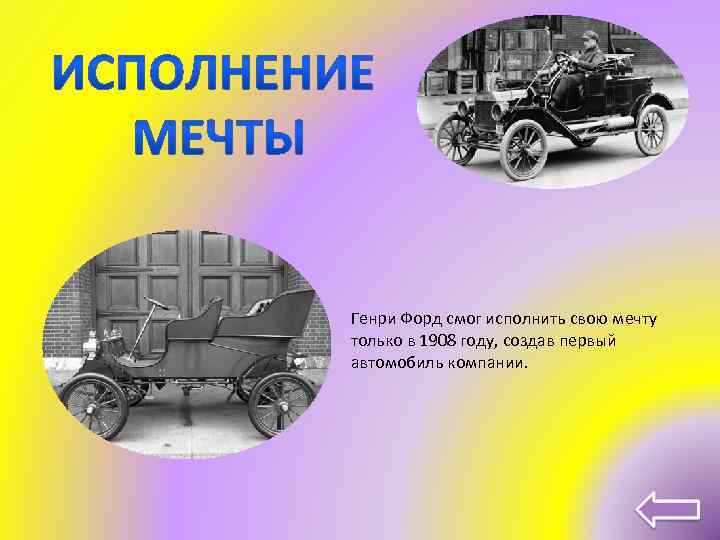 ИСПОЛНЕНИЕ МЕЧТЫ

Генри Форд смог исполнить свою мечту только в 1908 году, создав первый автомобиль компании.